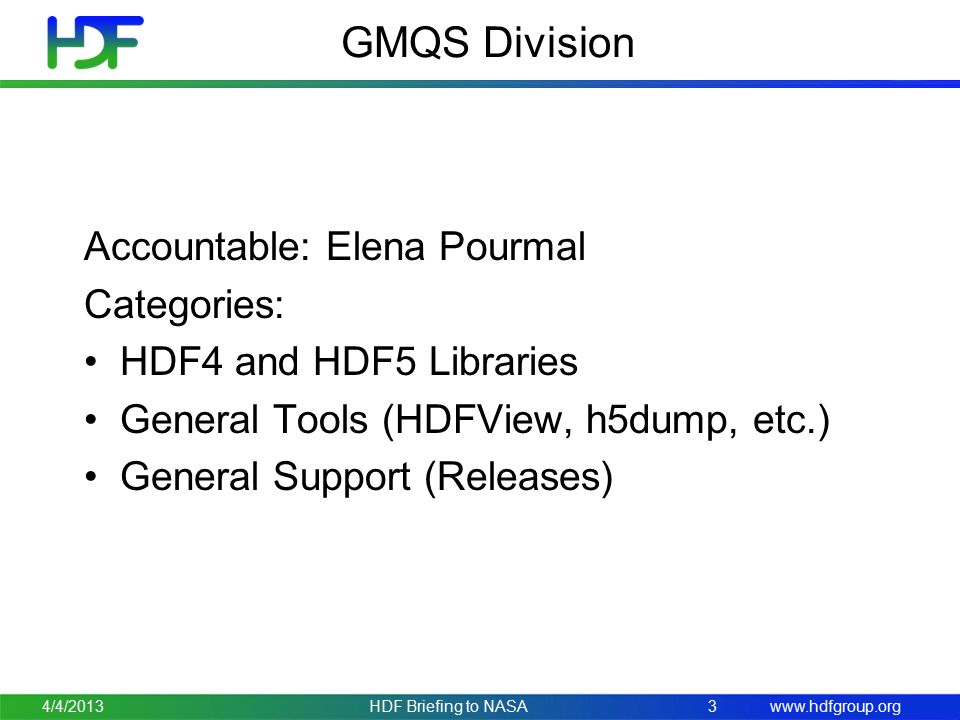 HDF

GMQS Division

Accountable: Elena Pourmal

Categories:

• HDF4 and HDF5 Libraries
• General Tools (HDFView, h5dump, etc.)
• General Support (Releases)

4/4/2013 HDF Briefing to NASA 3 www.hdfgroup.org